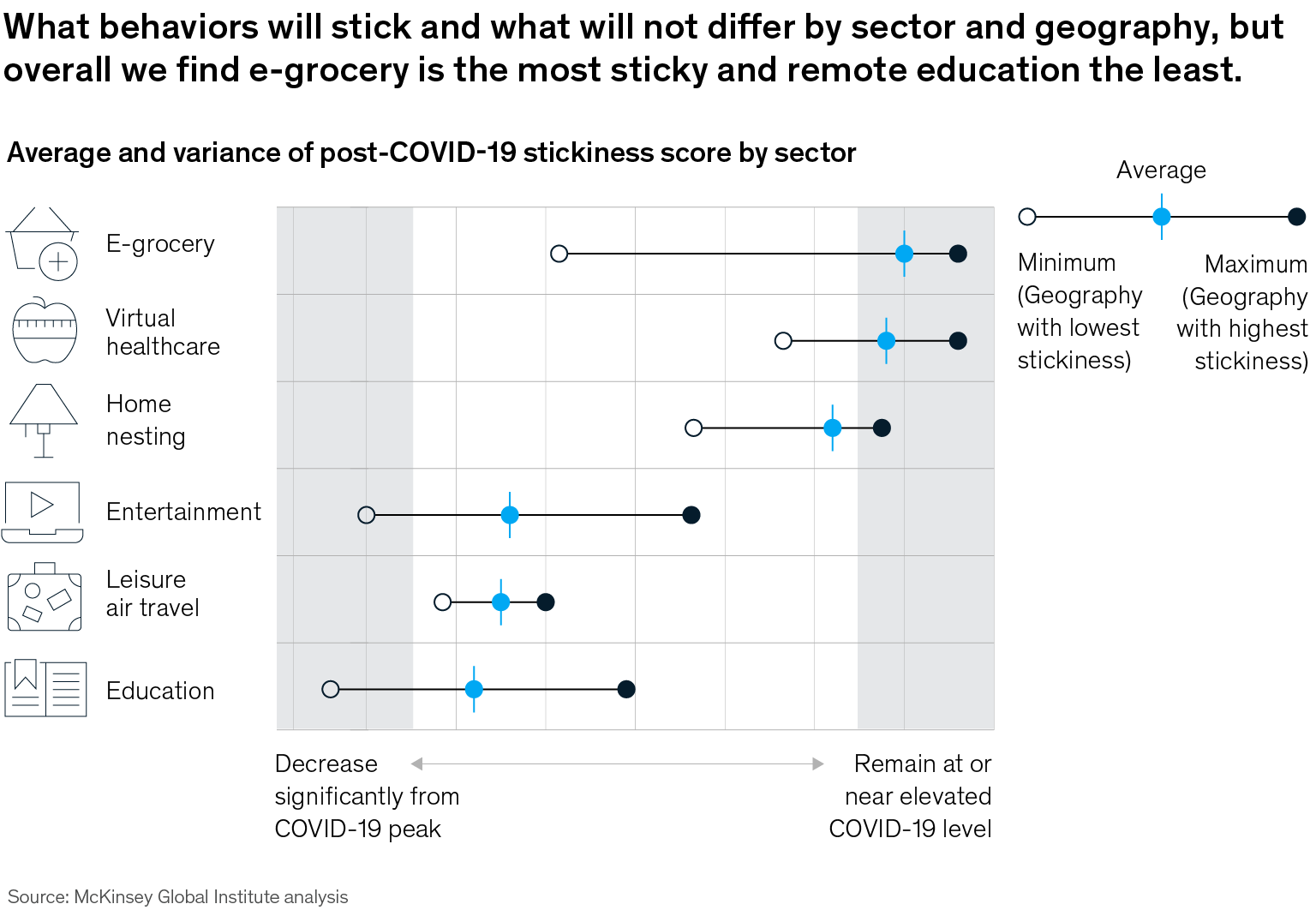 What behaviors will stick and what will not differ by sector and geography, but overall we find e-grocery is the most sticky and remote education the least.

Average and variance of post-COVID-19 stickiness score by sector

Average

Minimum (Geography with lowest stickiness)

Maximum (Geography with highest stickiness)

E-grocery

Virtual healthcare

Home nesting

Entertainment

Leisure air travel

Education

Decrease significantly from COVID-19 peak

Remain at or near elevated COVID-19 level

Source: McKinsey Global Institute analysis